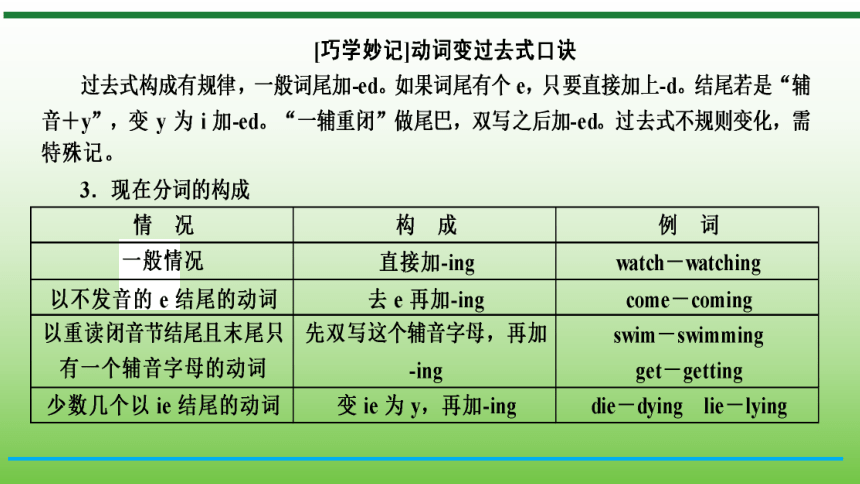 [巧学妙记]动词变过去式口诀

过去式构成有规律，一般词尾加-ed。如果词尾有个 e，只要直接加上-d。结尾若是“辅音＋y”，变 y 为 i 加-ed。“一辅重闭”做尾巴，双写之后加-ed。过去式不规则变化，需特殊记。

3．现在分词的构成

| 情　况 | 构　成 | 例　词 |
|---|---|---|
| 一般情况 | 直接加-ing | watch－watching |
| 以不发音的 e 结尾的动词 | 去 e 再加-ing | come－coming |
| 以重读闭音节结尾且末尾只有一个辅音字母的动词 | 先双写这个辅音字母，再加-ing | swim－swimming get－getting |
| 少数几个以 ie 结尾的动词 | 变 ie 为 y，再加-ing | die－dying　lie－lying |